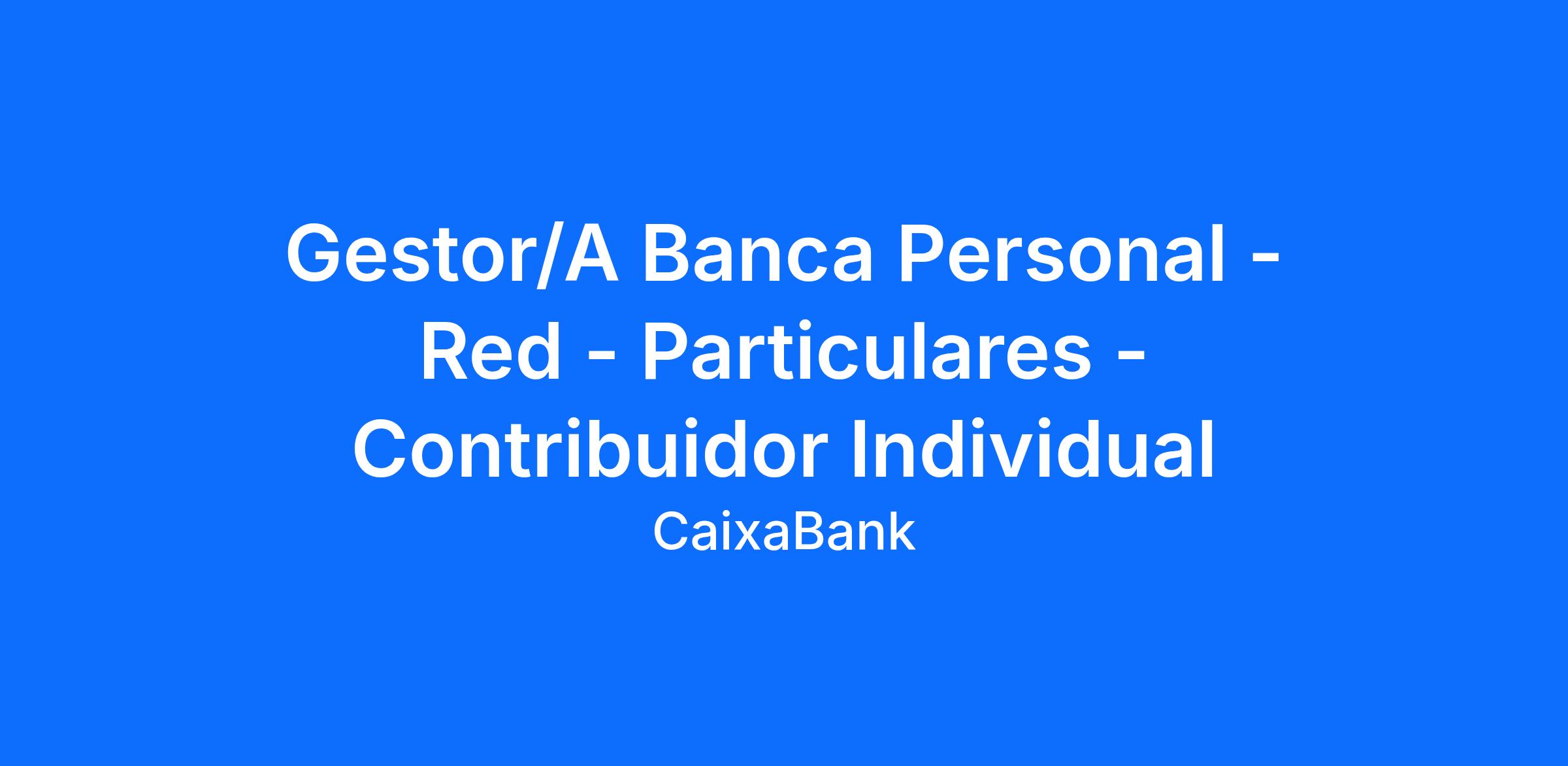 Gestor/A Banca Personal - Red - Particulares - Contribuidor Individual

CaixaBank